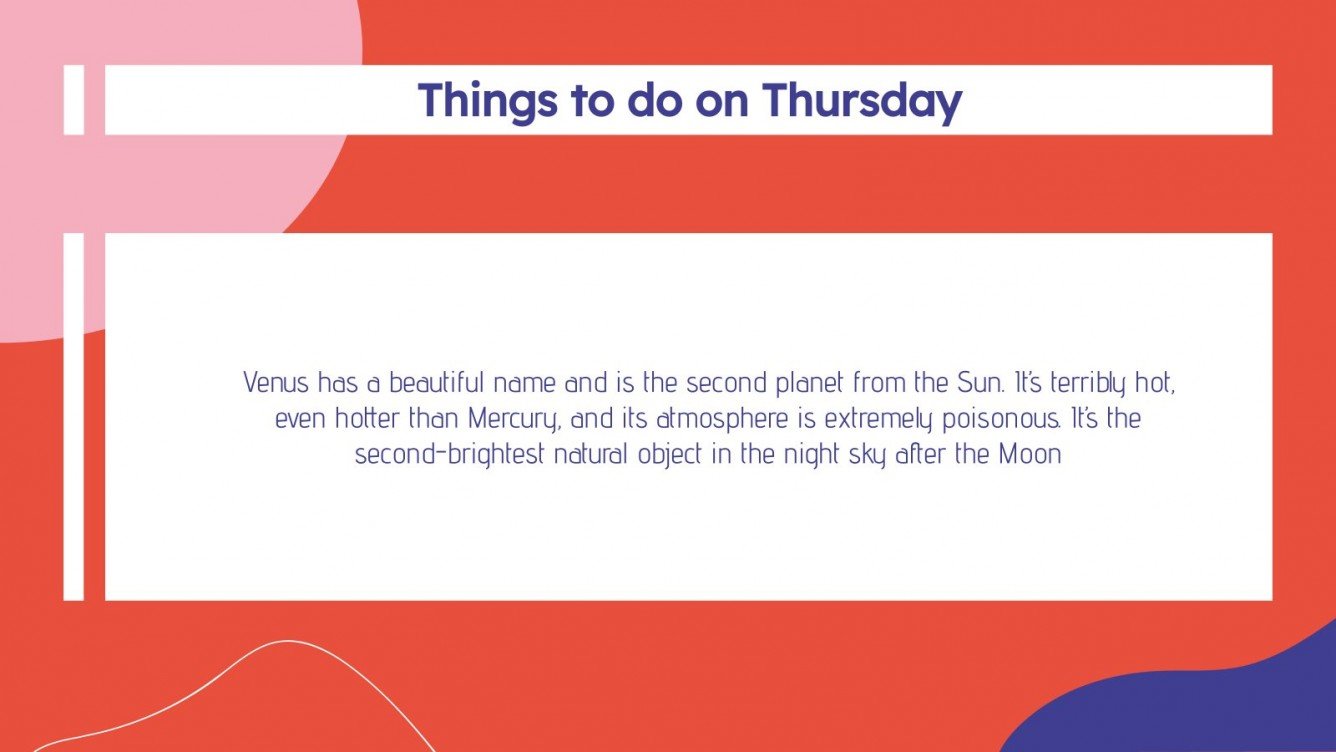 Things to do on Thursday

Venus has a beautiful name and is the second planet from the Sun. It's terribly hot, even hotter than Mercury, and its atmosphere is extremely poisonous. It's the second-brightest natural object in the night sky after the Moon